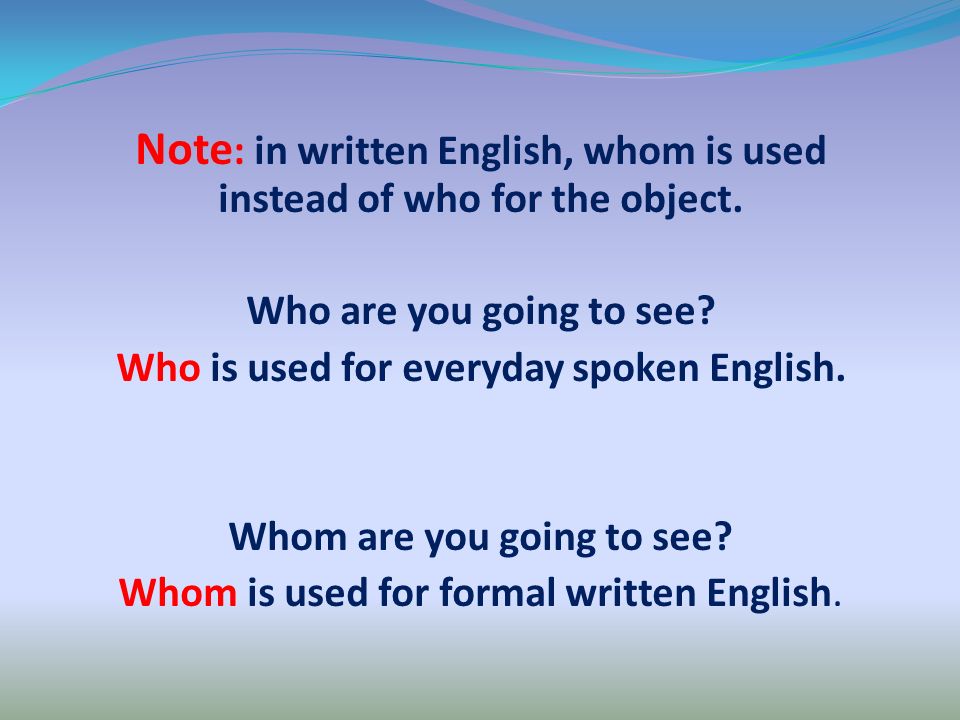 Note: in written English, whom is used instead of who for the object.

Who are you going to see?
Who is used for everyday spoken English.

Whom are you going to see?
Whom is used for formal written English.